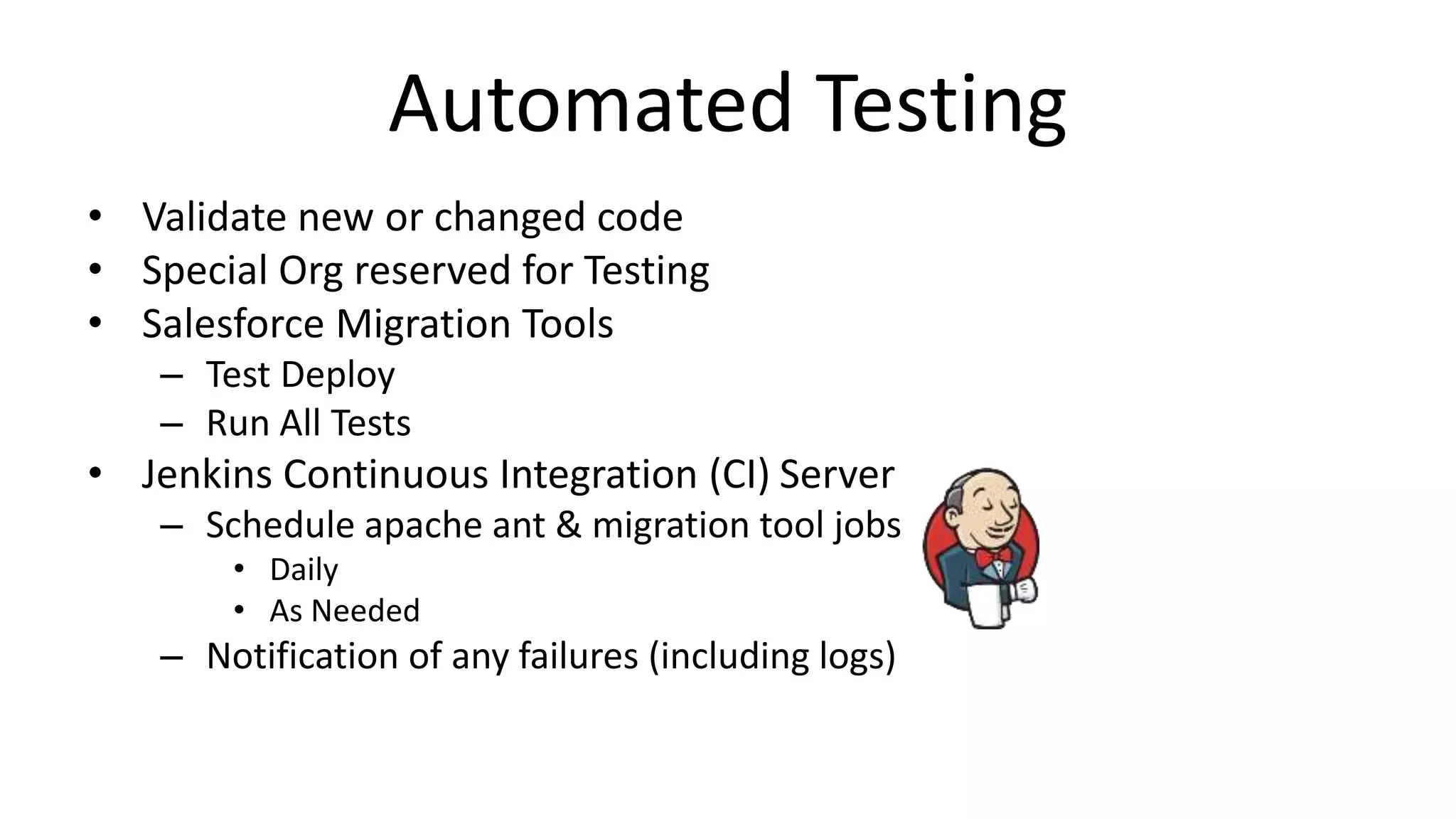 Automated Testing

• Validate new or changed code
• Special Org reserved for Testing
• Salesforce Migration Tools
  – Test Deploy
  – Run All Tests
• Jenkins Continuous Integration (CI) Server
  – Schedule apache ant & migration tool jobs
    • Daily
    • As Needed
  – Notification of any failures (including logs)